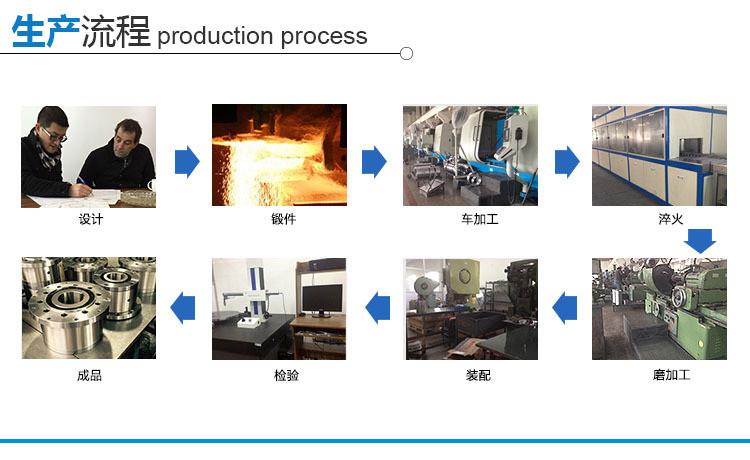 生产流程 production process

设计

锻件

车加工

淬火

磨加工

装配

检验

成品